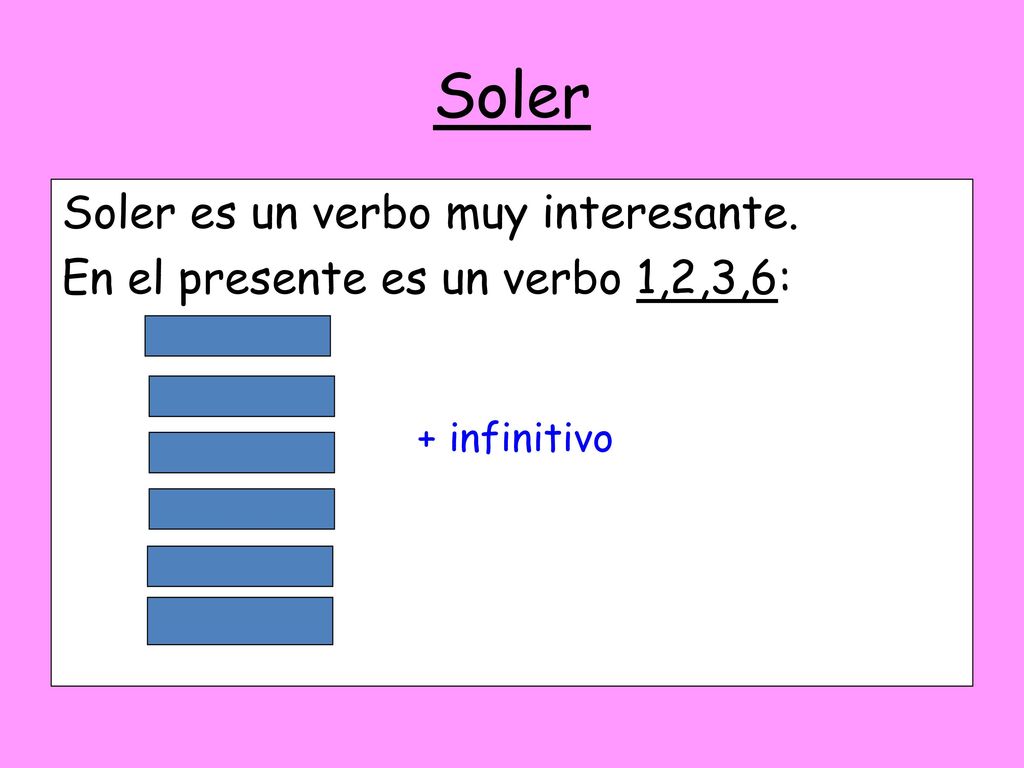 Soler

Soler es un verbo muy interesante.

En el presente es un verbo 1,2,3,6:

+ infinitivo